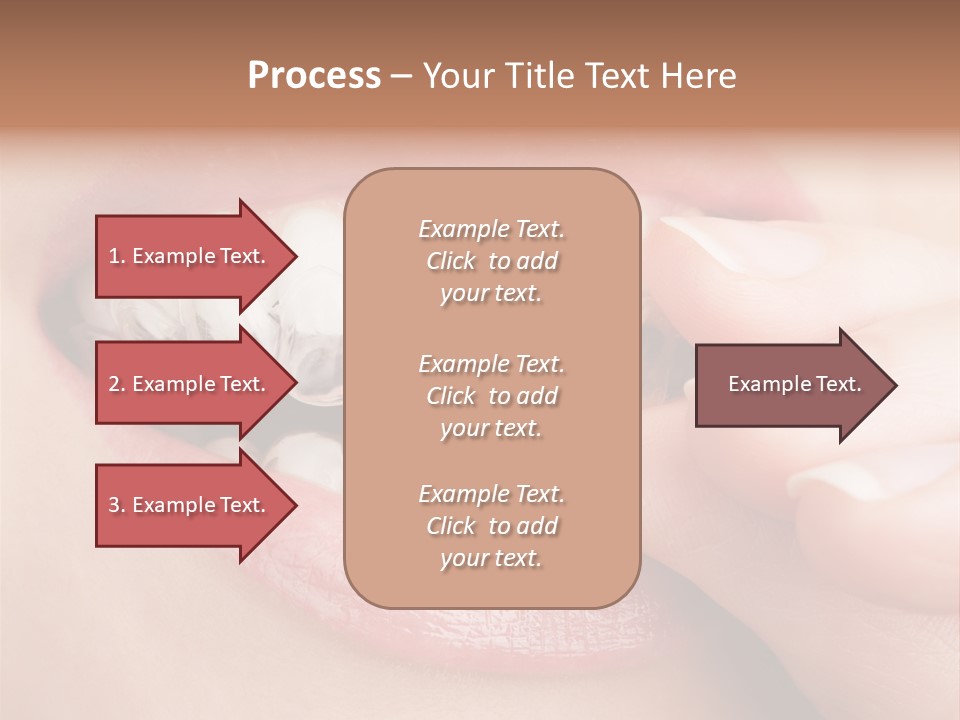 Process – Your Title Text Here

1. Example Text.

2. Example Text.

3. Example Text.

Example Text. Click to add your text.

Example Text. Click to add your text.

Example Text. Click to add your text.

Example Text.